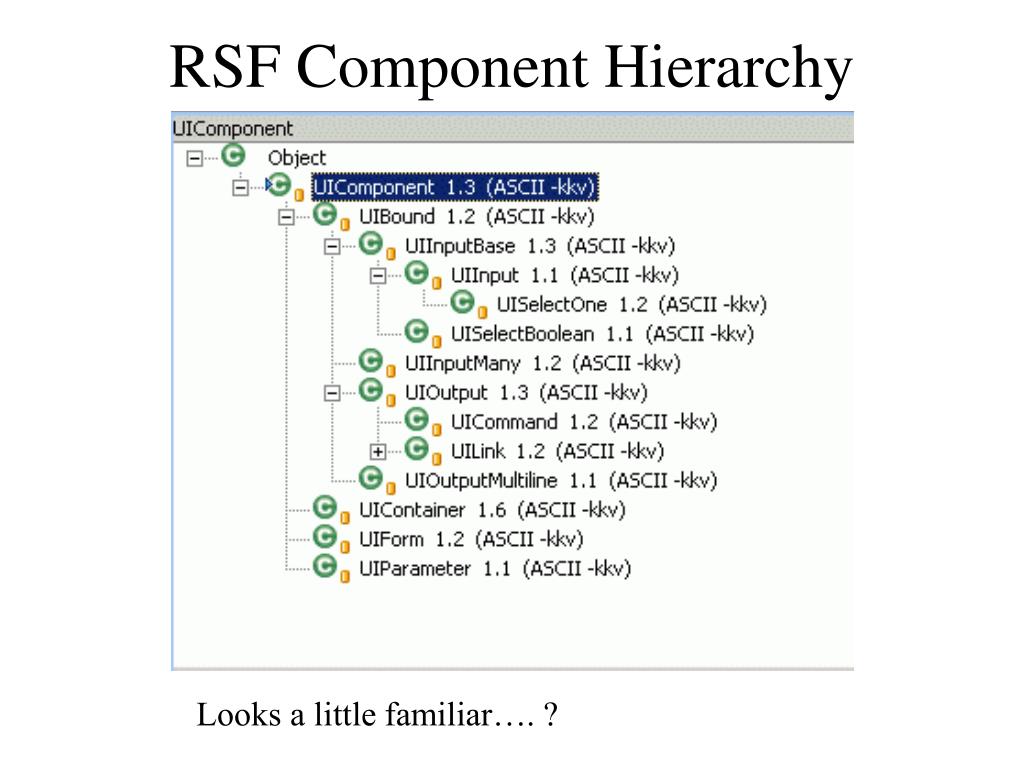 RSF Component Hierarchy

UIComponent
Object
UIComponent 1.3 (ASCII -kkv)
UIBound 1.2 (ASCII -kkv)
UIInputBase 1.3 (ASCII -kkv)
UIInput 1.1 (ASCII -kkv)
UISelectOne 1.2 (ASCII -kkv)
UISelectBoolean 1.1 (ASCII -kkv)
UIInputMany 1.2 (ASCII -kkv)
UIOutput 1.3 (ASCII -kkv)
UICommand 1.2 (ASCII -kkv)
UILink 1.2 (ASCII -kkv)
UIOutputMultiline 1.1 (ASCII -kkv)
UIContainer 1.6 (ASCII -kkv)
UIForm 1.2 (ASCII -kkv)
UIParameter 1.1 (ASCII -kkv)

Looks a little familiar…. ?